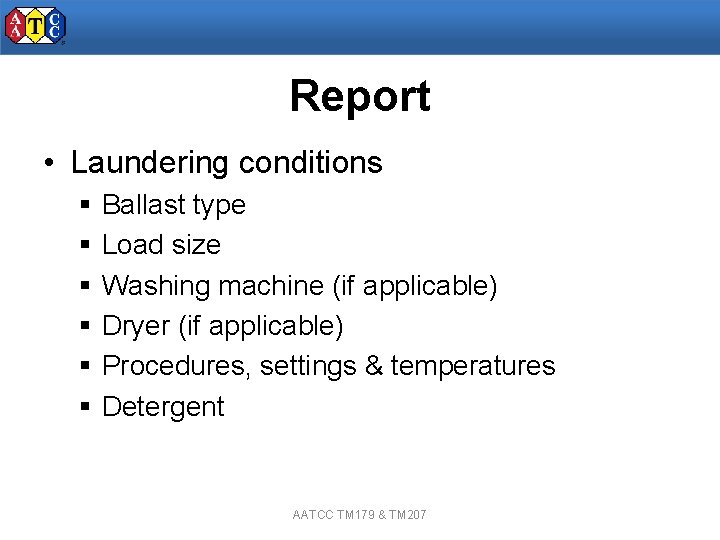 AATCC

Report

• Laundering conditions
▪ Ballast type
▪ Load size
▪ Washing machine (if applicable)
▪ Dryer (if applicable)
▪ Procedures, settings & temperatures
▪ Detergent

AATCC TM179 & TM207